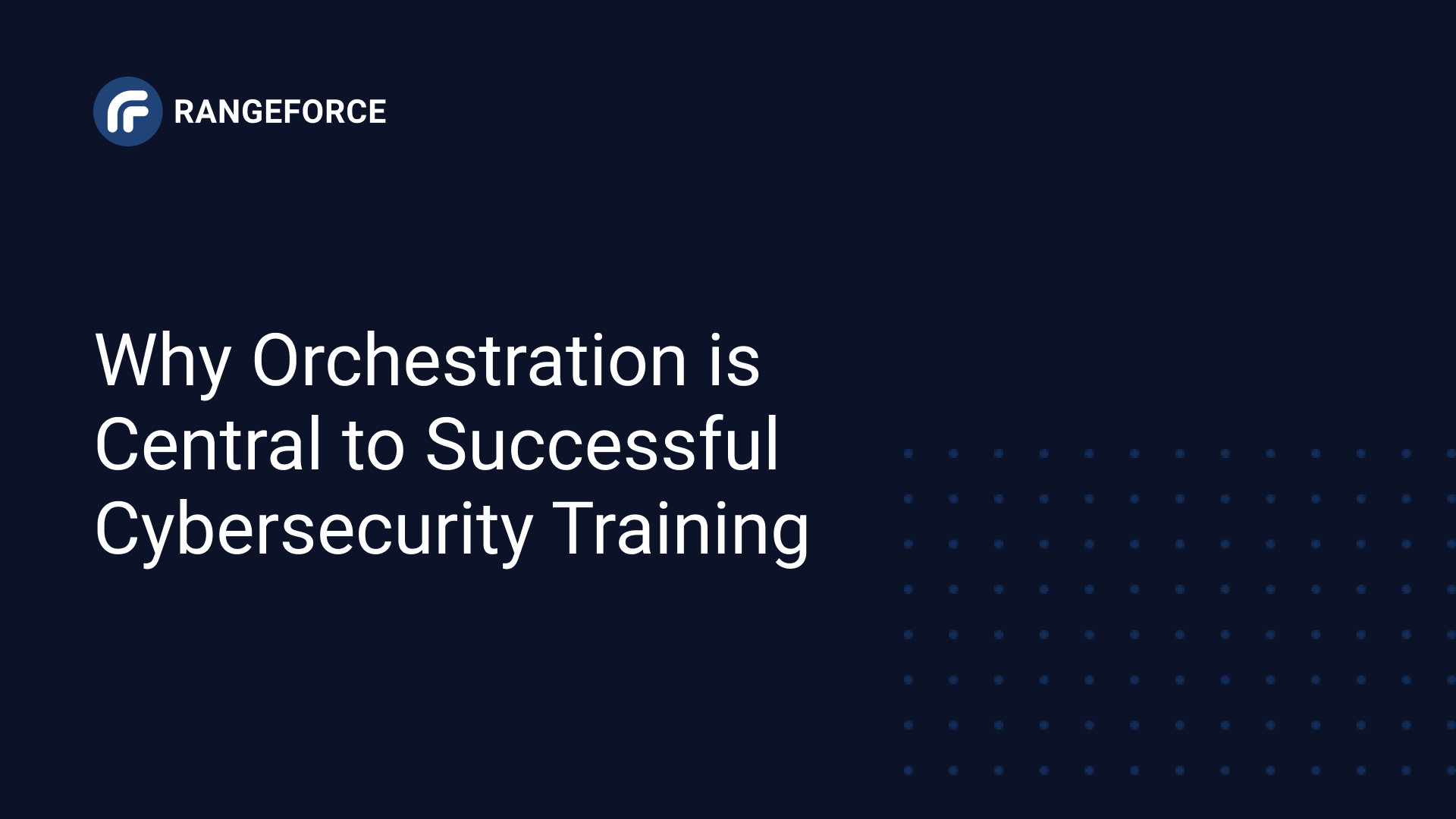 RANGEFORCE

Why Orchestration is Central to Successful Cybersecurity Training